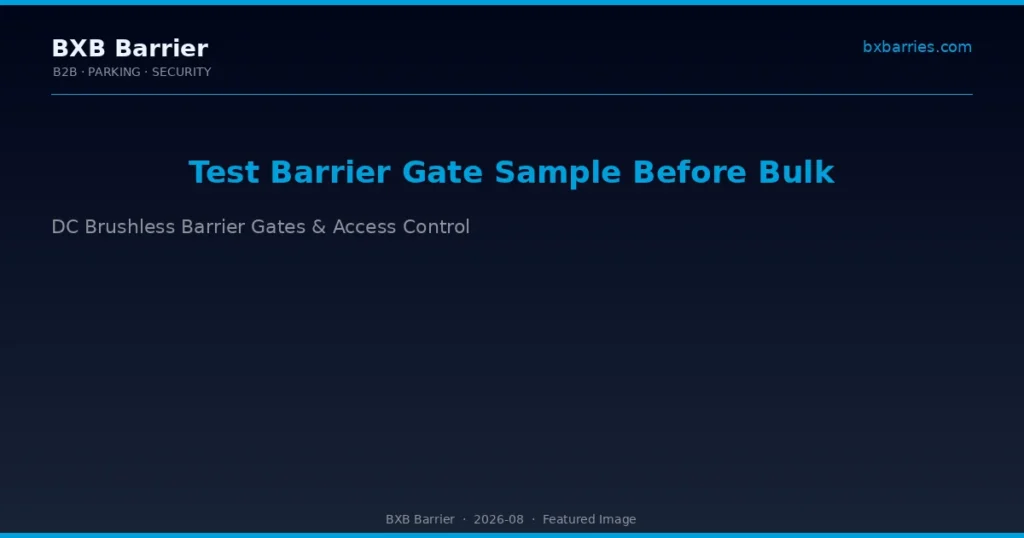 BXB Barrier
B2B · PARKING · SECURITY

bxbarries.com

Test Barrier Gate Sample Before Bulk

DC Brushless Barrier Gates & Access Control

BXB Barrier · 2026-08 · Featured Image